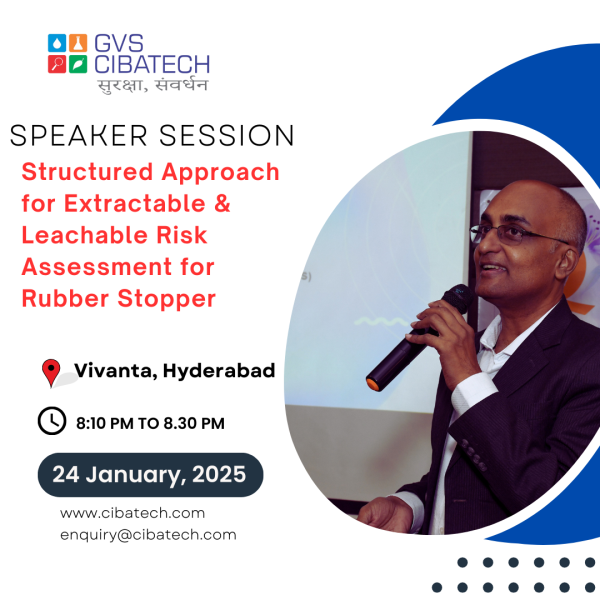 GVS CIBATECH
सुरक्षा, संवर्धन

SPEAKER SESSION

Structured Approach for Extractable & Leachable Risk Assessment for Rubber Stopper

Vivanta, Hyderabad

8:10 PM TO 8.30 PM

24 January, 2025

www.cibatech.com
enquiry@cibatech.com